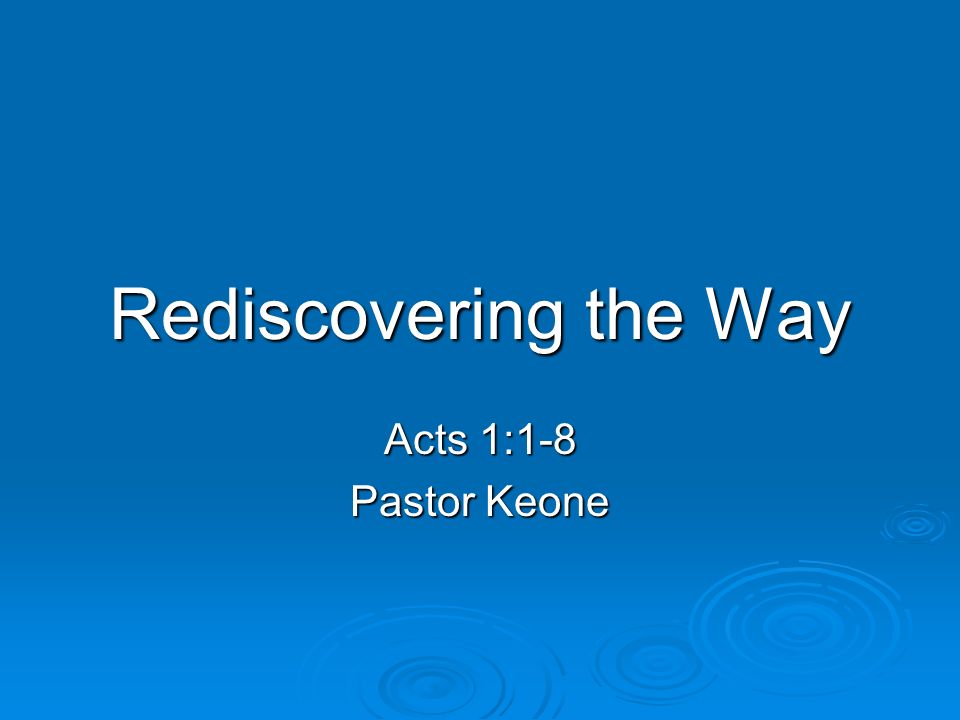 Rediscovering the Way

Acts 1:1-8
Pastor Keone